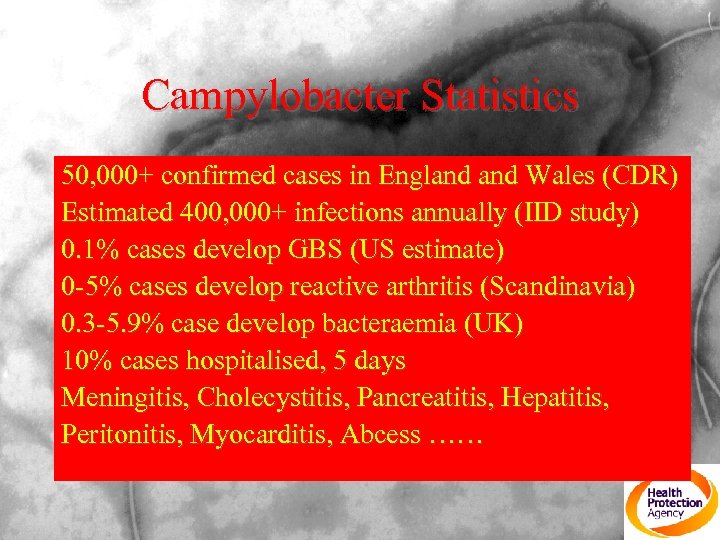 Campylobacter Statistics

50,000+ confirmed cases in England and Wales (CDR)
Estimated 400,000+ infections annually (IID study)
0.1% cases develop GBS (US estimate)
0-5% cases develop reactive arthritis (Scandinavia)
0.3-5.9% case develop bacteraemia (UK)
10% cases hospitalised, 5 days
Meningitis, Cholecystitis, Pancreatitis, Hepatitis, Peritonitis, Myocarditis, Abcess ……

Health Protection Agency